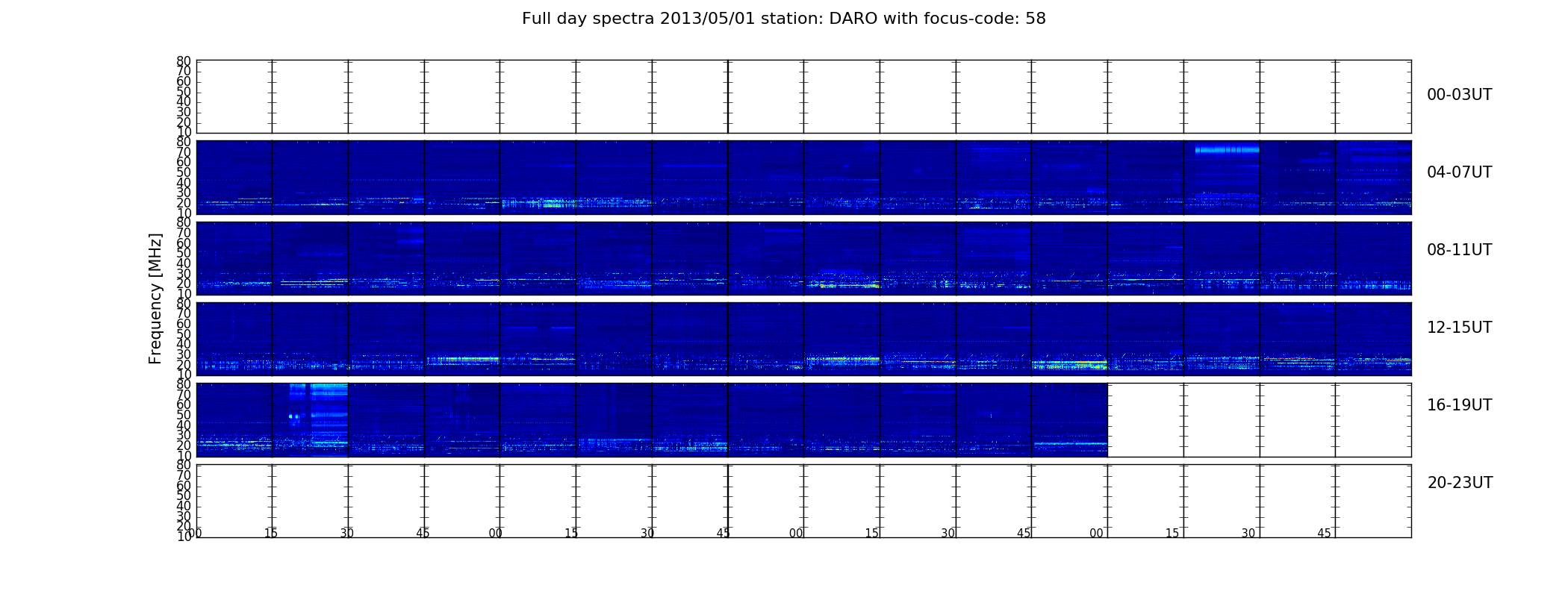 Full day spectra 2013/05/01 station: DARO with focus-code: 58

Frequency [MHz]

80 70 60 50 40 30 20 10
00-03UT

80 70 60 50 40 30 20 10
04-07UT

80 70 60 50 40 30 20 10
08-11UT

80 70 60 50 40 30 20 10
12-15UT

80 70 60 50 40 30 20 10
16-19UT

80 70 60 50 40 30 20 10
20-23UT

00 15 30 45 00 15 30 45 00 15 30 45 00 15 30 45